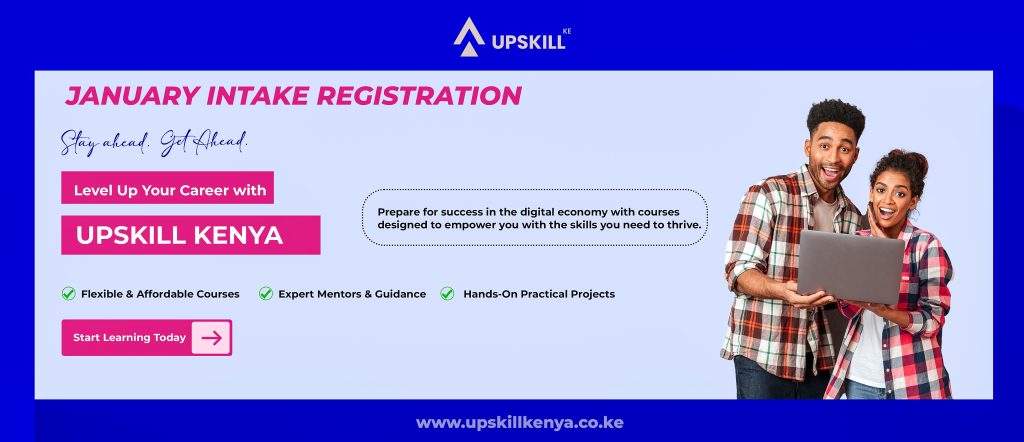 UPSKILL KE

JANUARY INTAKE REGISTRATION

Stay ahead. Get Ahead.

Level Up Your Career with

UPSKILL KENYA

Prepare for success in the digital economy with courses designed to empower you with the skills you need to thrive.

Flexible & Affordable Courses

Expert Mentors & Guidance

Hands-On Practical Projects

Start Learning Today

www.upskillkenya.co.ke